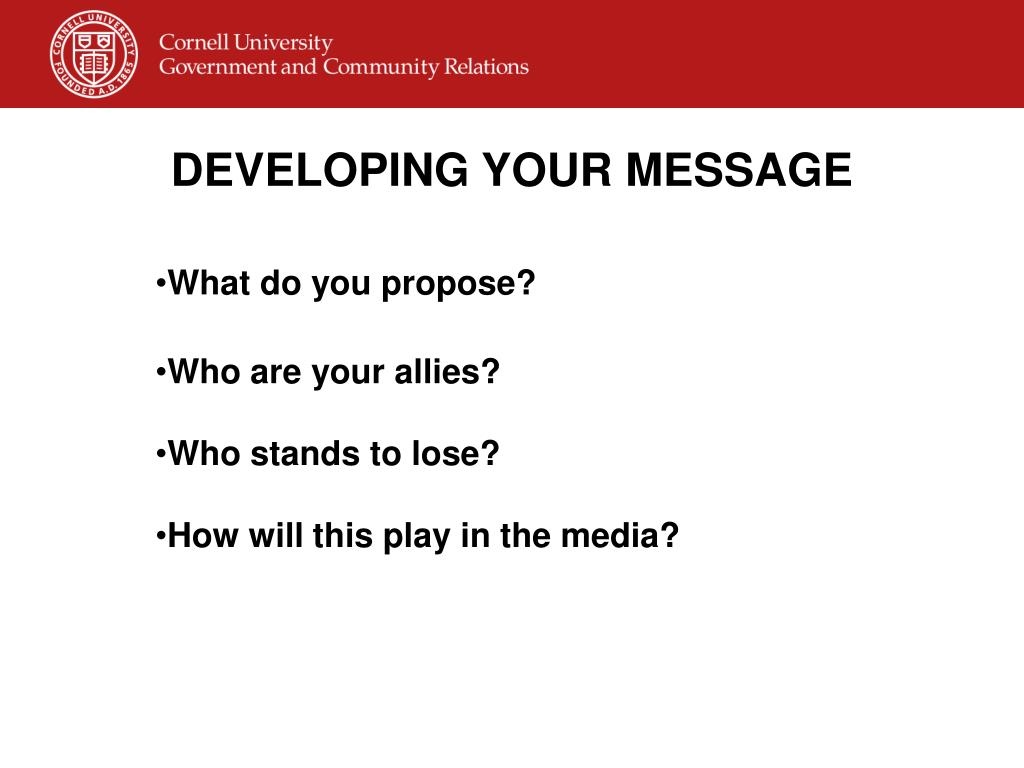 CORNELL UNIVERSITY FOUNDED A.D. 1865

Cornell University
Government and Community Relations

DEVELOPING YOUR MESSAGE

•What do you propose?

•Who are your allies?

•Who stands to lose?

•How will this play in the media?